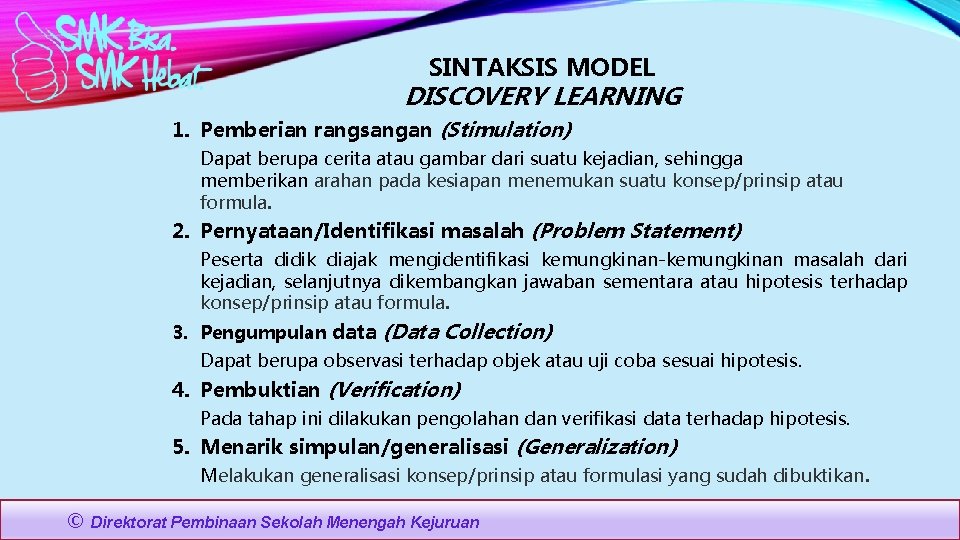 SMK Bisa. SMK Hebat

SINTAKSIS MODEL
DISCOVERY LEARNING

1. Pemberian rangsangan (Stimulation)

Dapat berupa cerita atau gambar dari suatu kejadian, sehingga memberikan arahan pada kesiapan menemukan suatu konsep/prinsip atau formula.

2. Pernyataan/Identifikasi masalah (Problem Statement)

Peserta didik diajak mengidentifikasi kemungkinan-kemungkinan masalah dari kejadian, selanjutnya dikembangkan jawaban sementara atau hipotesis terhadap konsep/prinsip atau formula.

3. Pengumpulan data (Data Collection)

Dapat berupa observasi terhadap objek atau uji coba sesuai hipotesis.

4. Pembuktian (Verification)

Pada tahap ini dilakukan pengolahan dan verifikasi data terhadap hipotesis.

5. Menarik simpulan/generalisasi (Generalization)

Melakukan generalisasi konsep/prinsip atau formulasi yang sudah dibuktikan.

© Direktorat Pembinaan Sekolah Menengah Kejuruan